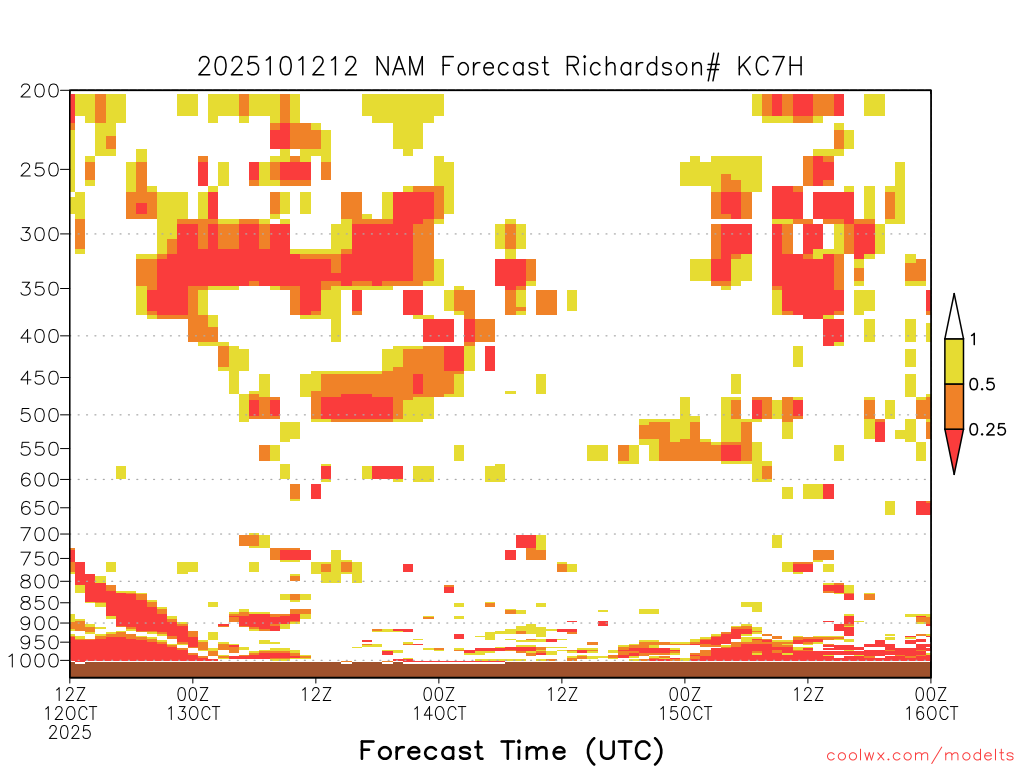 2025101212 NAM Forecast Richardson# KC7H

200
250
300
350
400
450
500
550
600
650
700
750
800
850
900
950
1000

1
0.5
0.25

12Z 12OCT 2025
00Z 13OCT
12Z
00Z 14OCT
12Z
00Z 15OCT
12Z
00Z 16OCT

Forecast Time (UTC)

coolwx.com/modelts